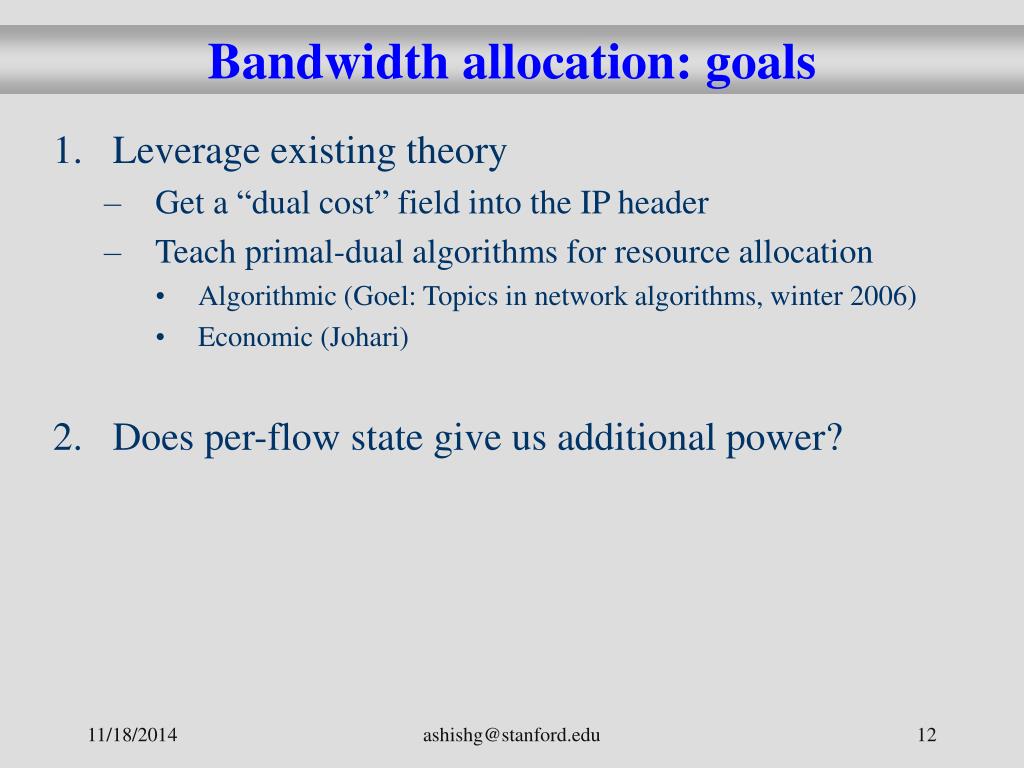 Bandwidth allocation: goals

1. Leverage existing theory
– Get a “dual cost” field into the IP header
– Teach primal-dual algorithms for resource allocation
• Algorithmic (Goel: Topics in network algorithms, winter 2006)
• Economic (Johari)

2. Does per-flow state give us additional power?

11/18/2014

ashishg@stanford.edu

12